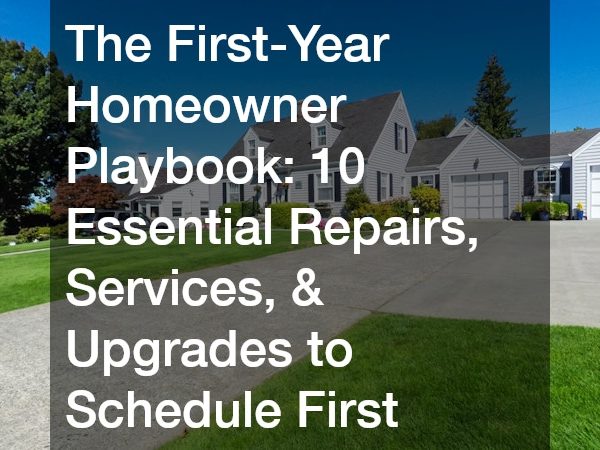 The First-Year Homeowner Playbook: 10 Essential Repairs, Services, & Upgrades to Schedule First